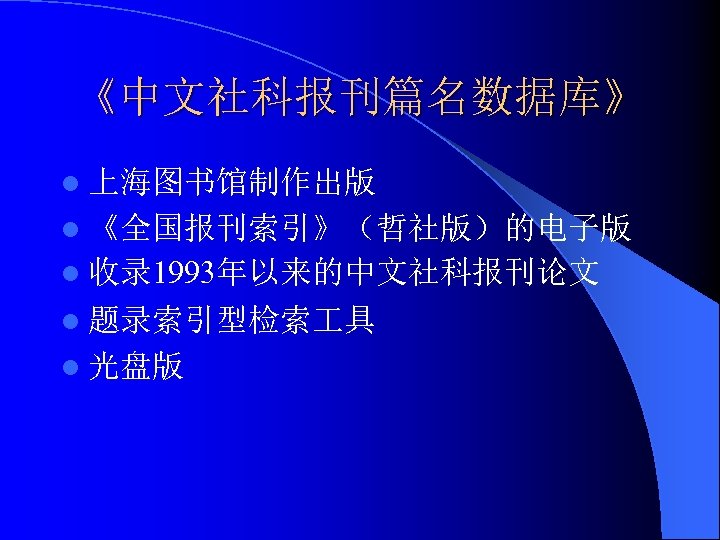 《中文社科报刊篇名数据库》

- 上海图书馆制作出版
- 《全国报刊索引》（哲社版）的电子版
- 收录1993年以来的中文社科报刊论文
- 题录索引型检索工具
- 光盘版